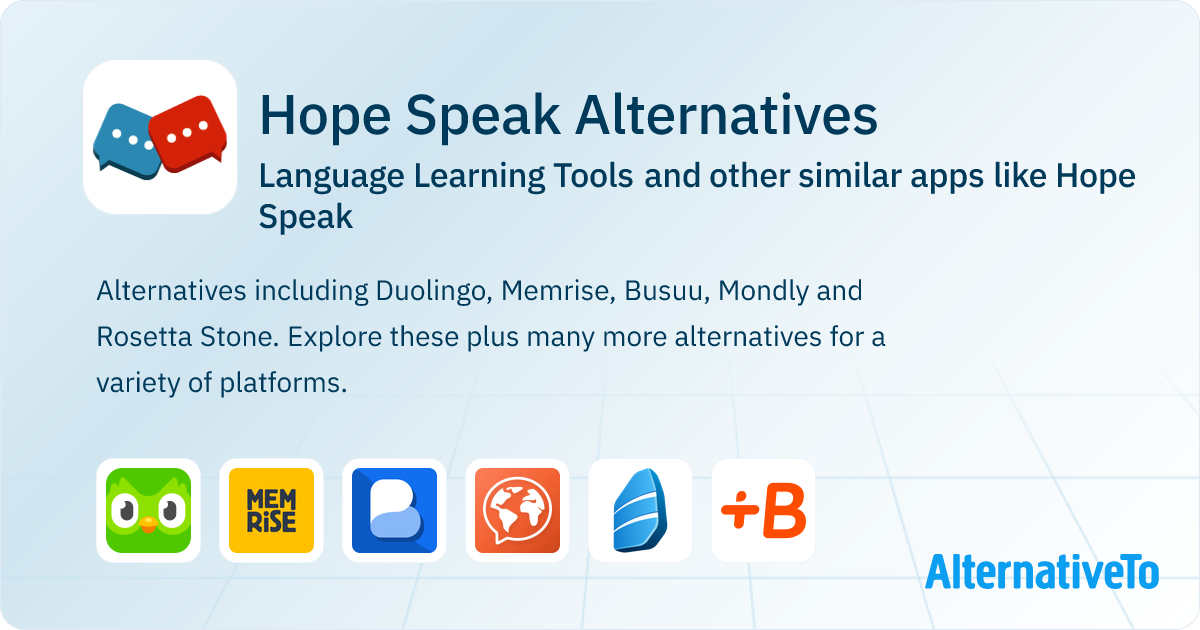 Hope Speak Alternatives

Language Learning Tools and other similar apps like Hope Speak

Alternatives including Duolingo, Memrise, Busuu, Mondly and Rosetta Stone. Explore these plus many more alternatives for a variety of platforms.

MEM RiSE

+B

AlternativeTo